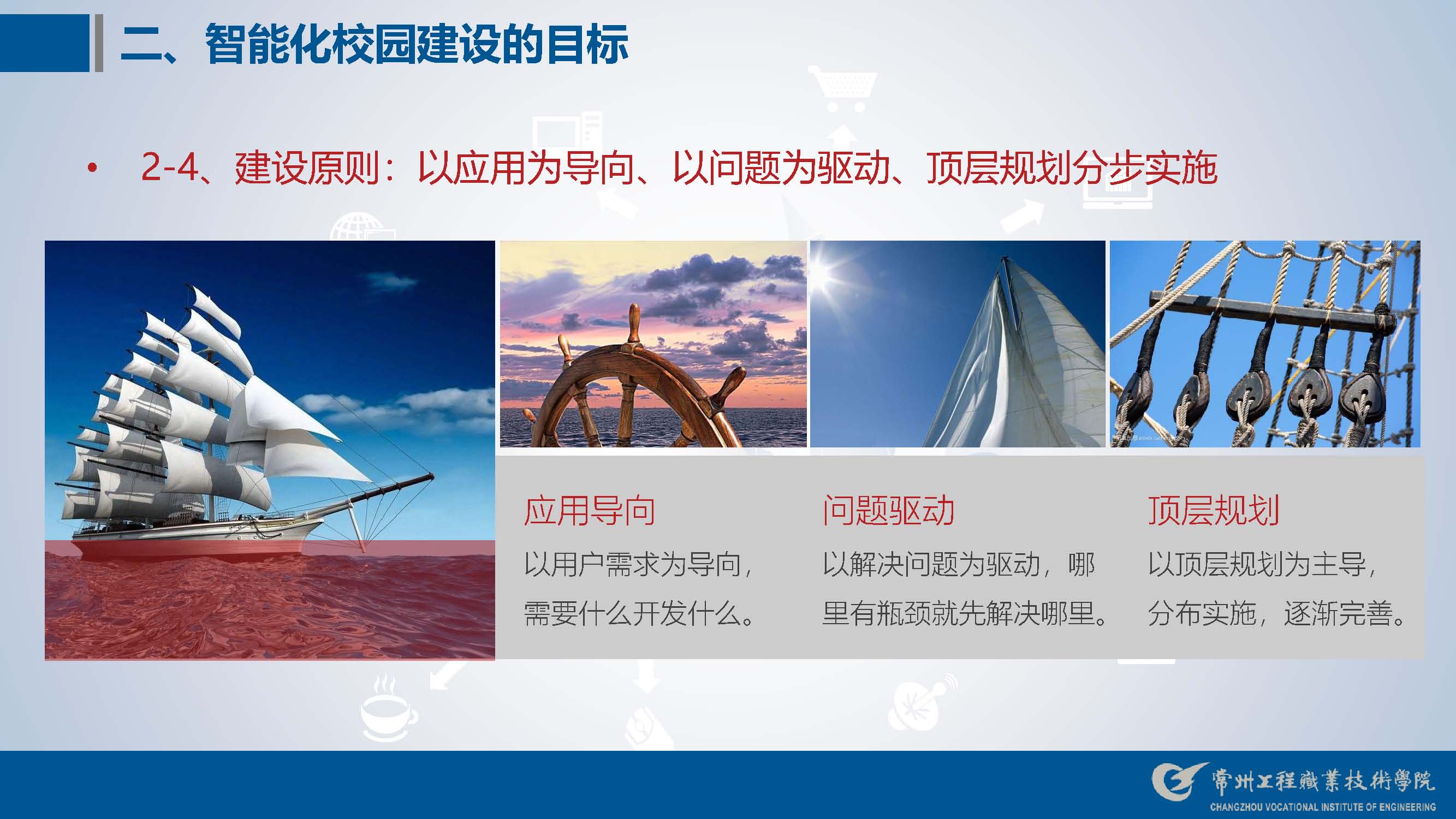 二、智能化校园建设的目标

• 2-4、建设原则：以应用为导向、以问题为驱动、顶层规划分步实施

应用导向

以用户需求为导向，需要什么开发什么。

问题驱动

以解决问题为驱动，哪里有瓶颈就先解决哪里。

顶层规划

以顶层规划为主导，分布实施，逐渐完善。

常州工程職業技術學院
CHANGZHOU VOCATIONAL INSTITUTE OF ENGINEERING